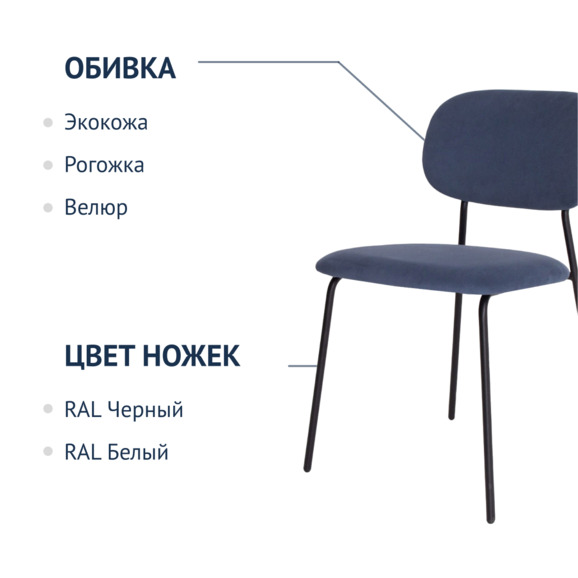 ОБИВКА

Экокожа

Рогожка

Велюр

ЦВЕТ НОЖЕК

RAL Черный

RAL Белый